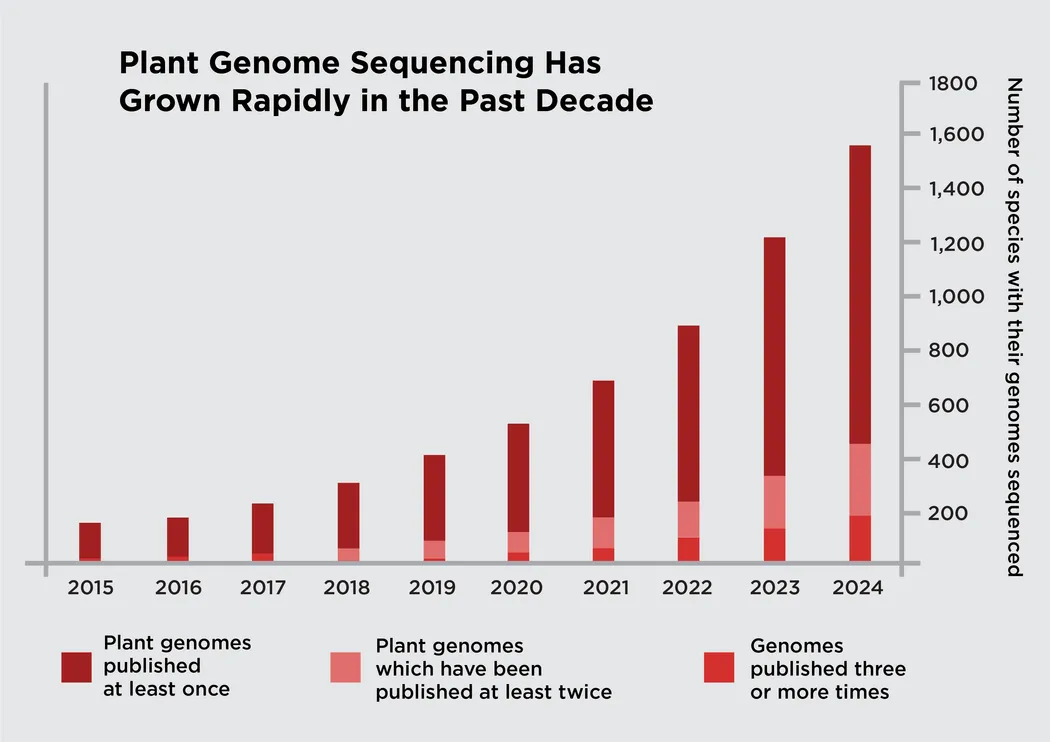 Plant Genome Sequencing Has Grown Rapidly in the Past Decade

1800
1,600
1,400
1,200
1,000
800
600
400
200

Number of species with their genomes sequenced

2015
2016
2017
2018
2019
2020
2021
2022
2023
2024

Plant genomes published at least once

Plant genomes which have been published at least twice

Genomes published three or more times